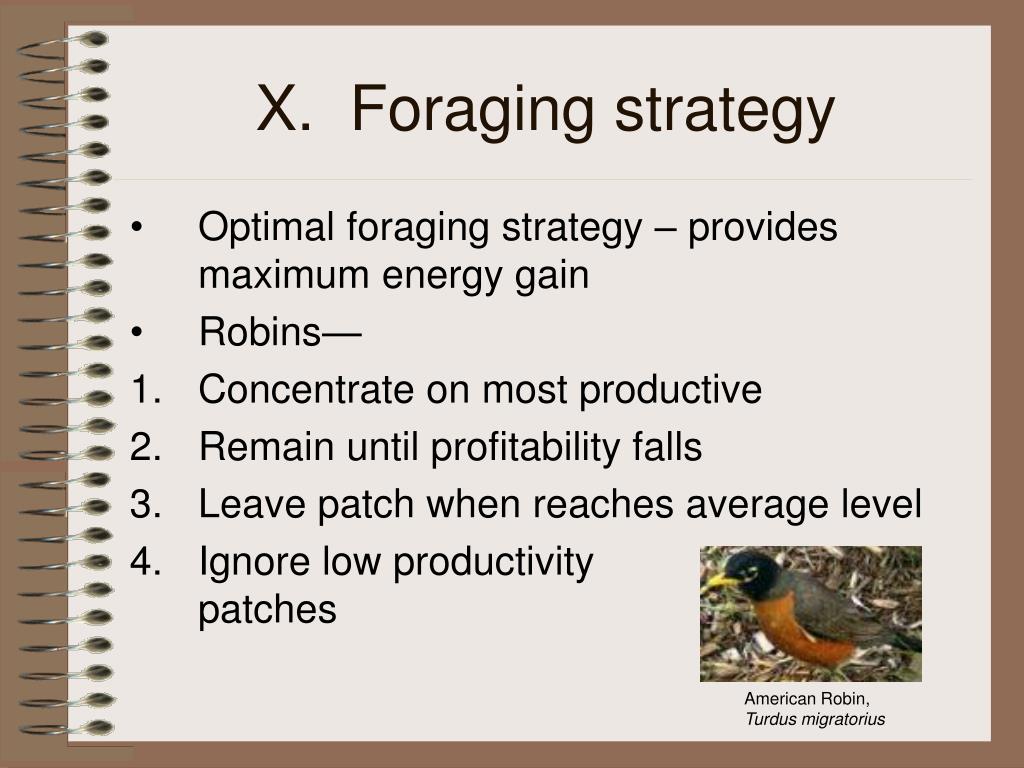 X. Foraging strategy

• Optimal foraging strategy – provides maximum energy gain
• Robins—
1. Concentrate on most productive
2. Remain until profitability falls
3. Leave patch when reaches average level
4. Ignore low productivity patches

American Robin, Turdus migratorius